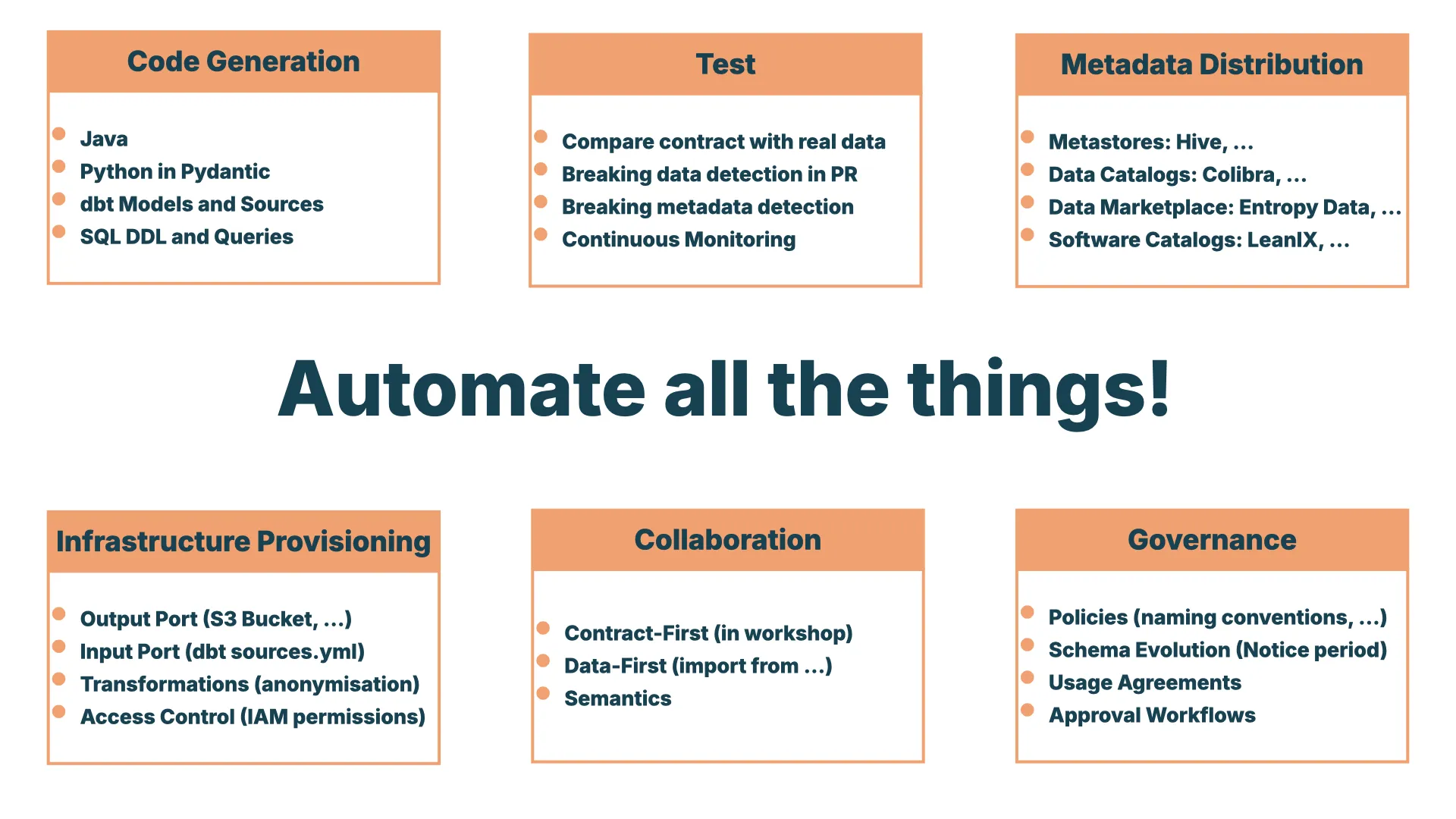 Code Generation

- Java
- Python in Pydantic
- dbt Models and Sources
- SQL DDL and Queries

Test

- Compare contract with real data
- Breaking data detection in PR
- Breaking metadata detection
- Continuous Monitoring

Metadata Distribution

- Metastores: Hive, ...
- Data Catalogs: Colibra, ...
- Data Marketplace: Entropy Data, ...
- Software Catalogs: LeanIX, ...

Automate all the things!

Infrastructure Provisioning

- Output Port (S3 Bucket, ...)
- Input Port (dbt sources.yml)
- Transformations (anonymisation)
- Access Control (IAM permissions)

Collaboration

- Contract-First (in workshop)
- Data-First (import from ...)
- Semantics

Governance

- Policies (naming conventions, ...)
- Schema Evolution (Notice period)
- Usage Agreements
- Approval Workflows